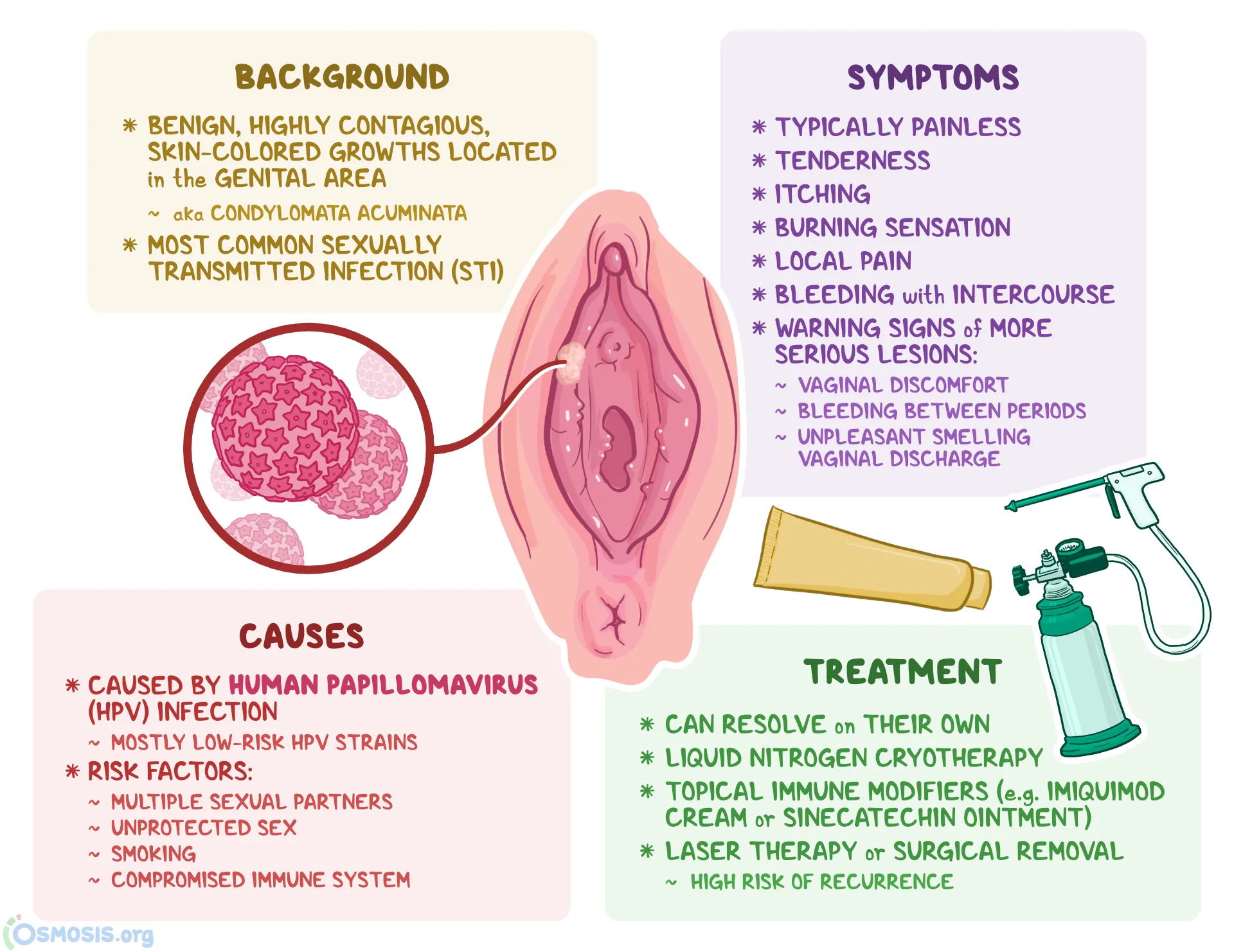 BACKGROUND

* BENIGN, HIGHLY CONTAGIOUS, SKIN-COLORED GROWTHS LOCATED in the GENITAL AREA

~ aka CONDYLOMATA ACUMINATA

* MOST COMMON SEXUALLY TRANSMITTED INFECTION (STI)

SYMPTOMS

* TYPICALLY PAINLESS
* TENDERNESS
* ITCHING
* BURNING SENSATION
* LOCAL PAIN
* BLEEDING with INTERCOURSE
* WARNING SIGNS of MORE SERIOUS LESIONS:

~ VAGINAL DISCOMFORT
~ BLEEDING BETWEEN PERIODS
~ UNPLEASANT SMELLING VAGINAL DISCHARGE

CAUSES

* CAUSED BY HUMAN PAPILLOMAVIRUS (HPV) INFECTION

~ MOSTLY LOW-RISK HPV STRAINS

* RISK FACTORS:

~ MULTIPLE SEXUAL PARTNERS
~ UNPROTECTED SEX
~ SMOKING
~ COMPROMISED IMMUNE SYSTEM

TREATMENT

* CAN RESOLVE on THEIR OWN
* LIQUID NITROGEN CRYOTHERAPY
* TOPICAL IMMUNE MODIFIERS (e.g. IMIQUIMOD CREAM or SINECATECHIN OINTMENT)
* LASER THERAPY or SURGICAL REMOVAL

~ HIGH RISK OF RECURRENCE

OSMOSIS.org